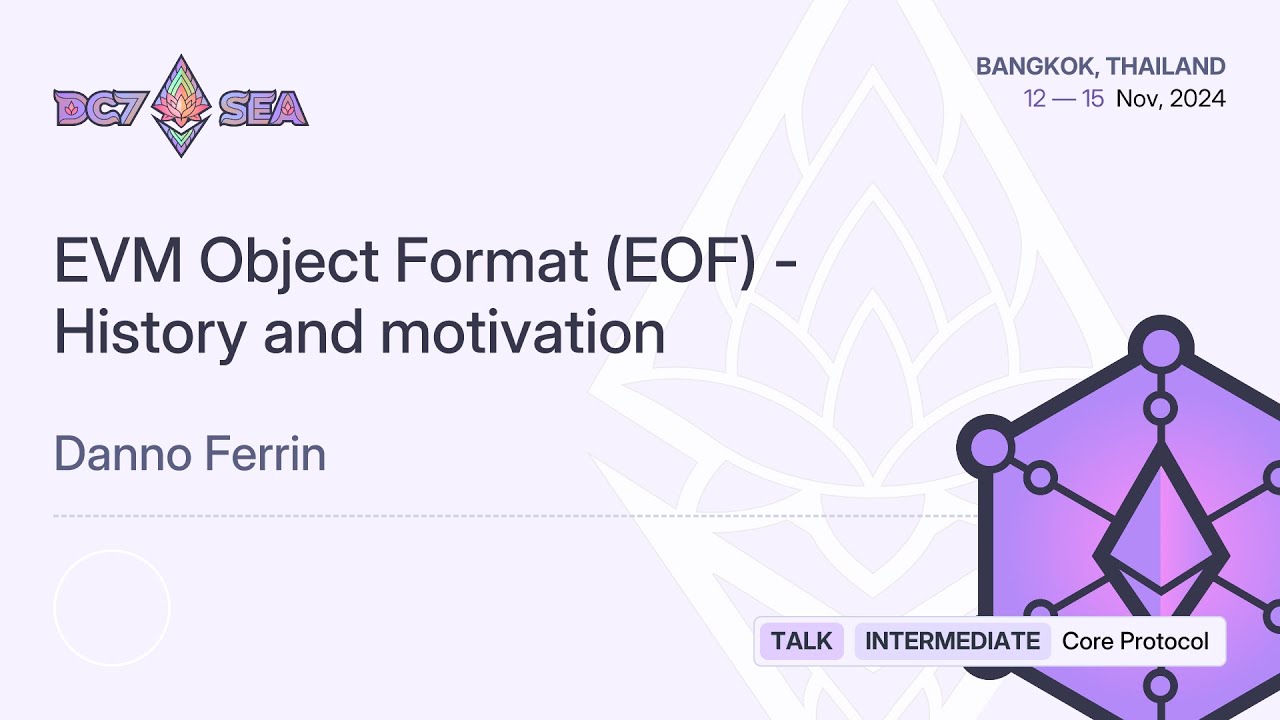 DC7 SEA

BANGKOK, THAILAND
12 — 15 Nov, 2024

EVM Object Format (EOF) - History and motivation

Danno Ferrin

TALK INTERMEDIATE Core Protocol